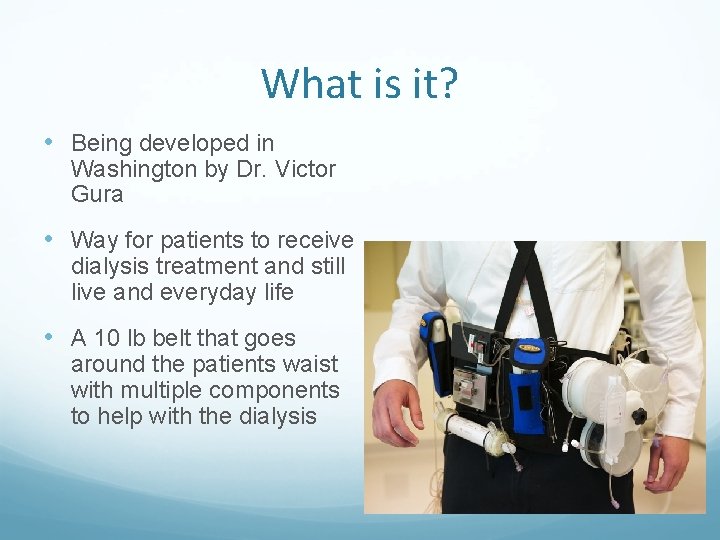 What is it?

• Being developed in Washington by Dr. Victor Gura

• Way for patients to receive dialysis treatment and still live and everyday life

• A 10 lb belt that goes around the patients waist with multiple components to help with the dialysis